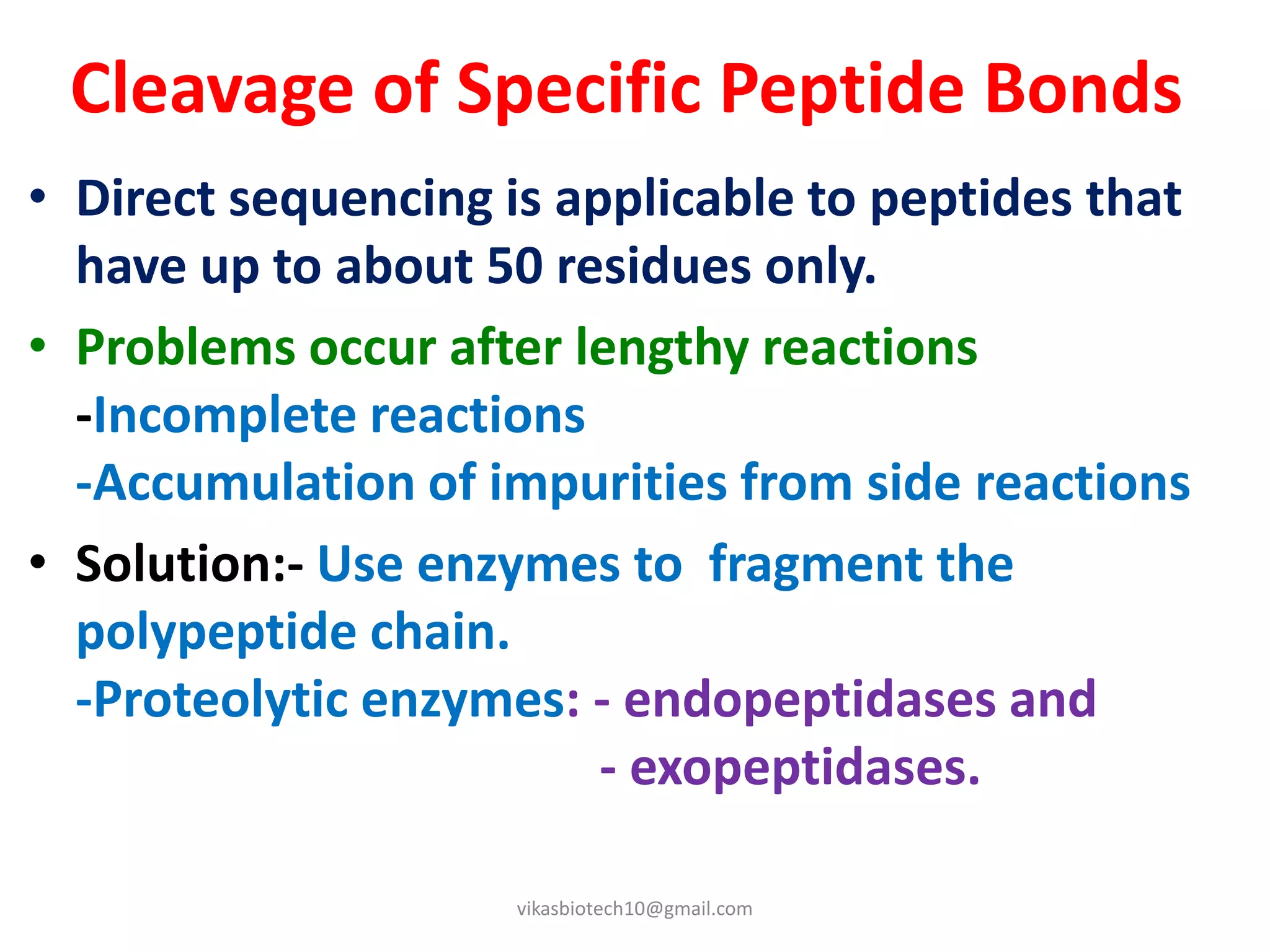 Cleavage of Specific Peptide Bonds

• Direct sequencing is applicable to peptides that have up to about 50 residues only.

• Problems occur after lengthy reactions
-Incomplete reactions
-Accumulation of impurities from side reactions

• Solution:- Use enzymes to fragment the polypeptide chain.
-Proteolytic enzymes: - endopeptidases and
- exopeptidases.

vikasbiotech10@gmail.com